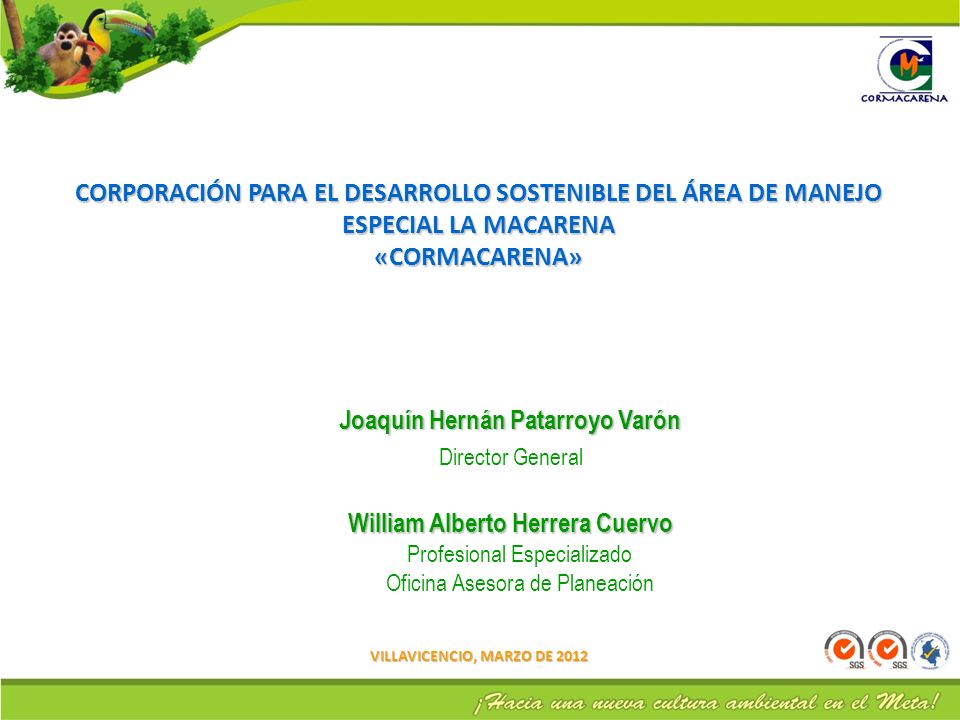 CORMACARENA

CORPORACIÓN PARA EL DESARROLLO SOSTENIBLE DEL ÁREA DE MANEJO ESPECIAL LA MACARENA
«CORMACARENA»

Joaquín Hernán Patarroyo Varón
Director General

William Alberto Herrera Cuervo
Profesional Especializado
Oficina Asesora de Planeación

VILLAVICENCIO, MARZO DE 2012

SGS SGS

¡Hacia una nueva cultura ambiental en el Meta!